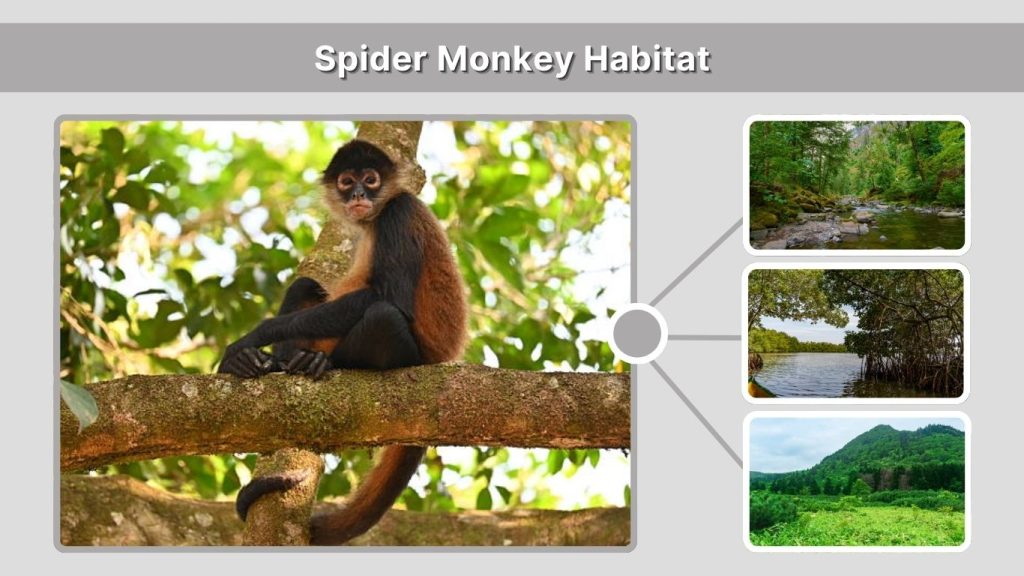 Spider Monkey Habitat